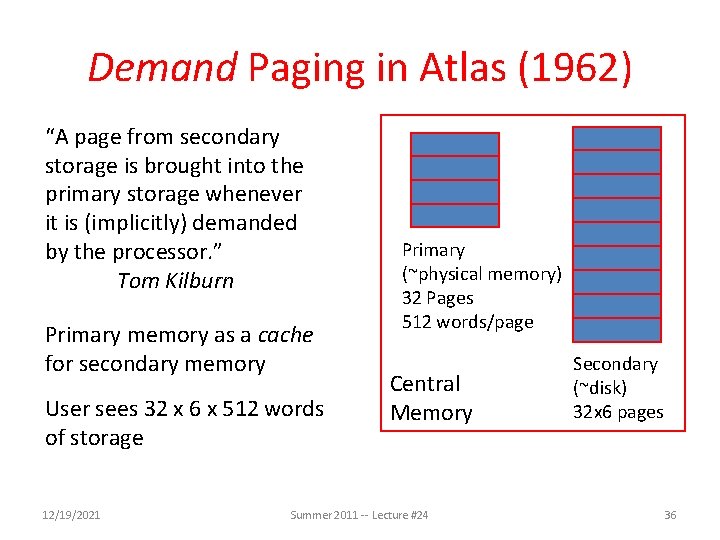 Demand Paging in Atlas (1962)

"A page from secondary storage is brought into the primary storage whenever it is (implicitly) demanded by the processor."
Tom Kilburn

Primary memory as a cache for secondary memory

User sees 32 x 6 x 512 words of storage

Primary
(~physical memory)
32 Pages
512 words/page

Central
Memory

Secondary
(~disk)
32x6 pages

12/19/2021

Summer 2011 -- Lecture #24

36